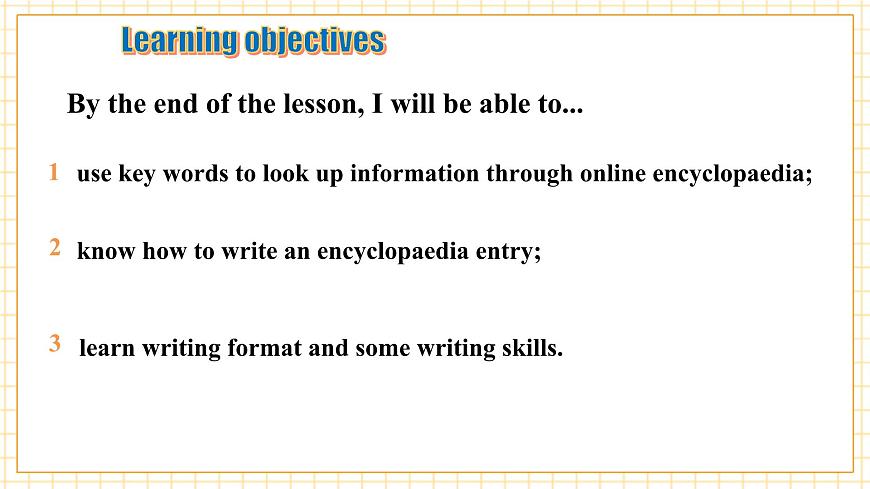 Learning objectives

By the end of the lesson, I will be able to...

1 use key words to look up information through online encyclopaedia;

2 know how to write an encyclopaedia entry;

3 learn writing format and some writing skills.